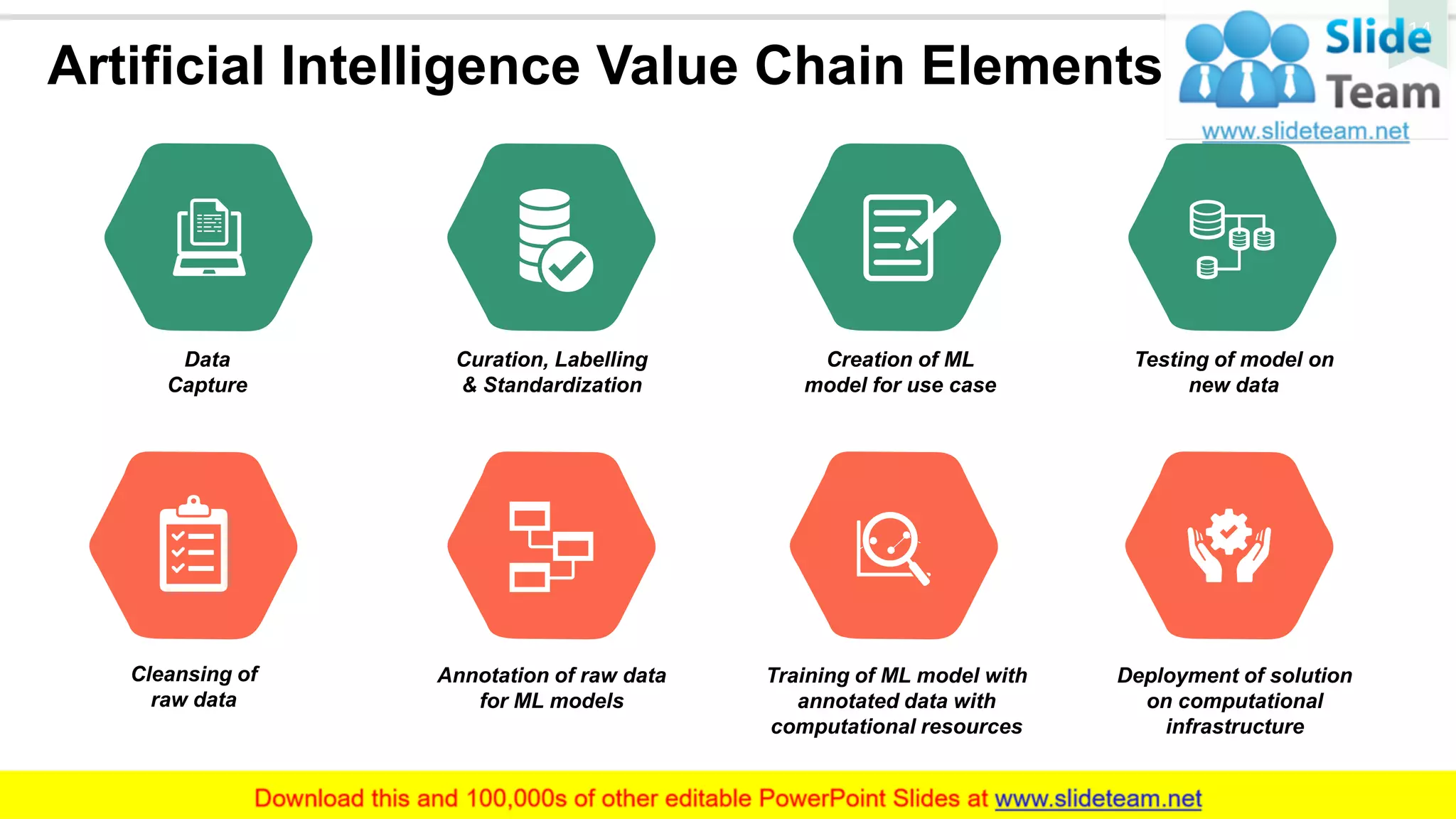 Artificial Intelligence Value Chain Elements

Slide Team
www.slideteam.net

Data Capture

Curation, Labelling & Standardization

Creation of ML model for use case

Testing of model on new data

Cleansing of raw data

Annotation of raw data for ML models

Training of ML model with annotated data with computational resources

Deployment of solution on computational infrastructure

Download this and 100,000s of other editable PowerPoint Slides at www.slideteam.net